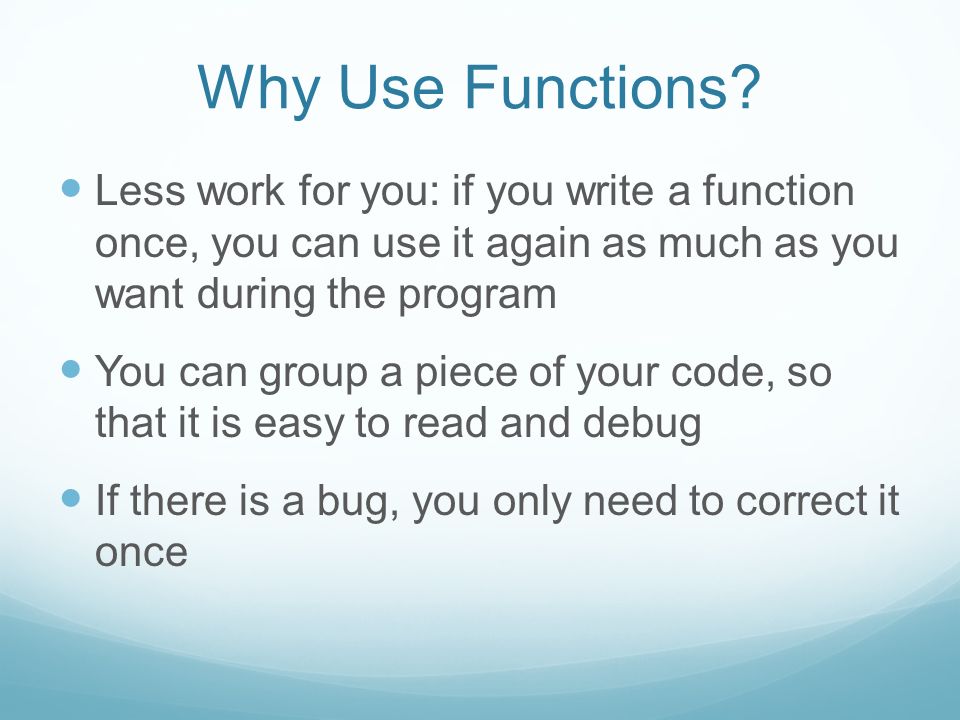 Why Use Functions?

- Less work for you: if you write a function once, you can use it again as much as you want during the program

- You can group a piece of your code, so that it is easy to read and debug

- If there is a bug, you only need to correct it once